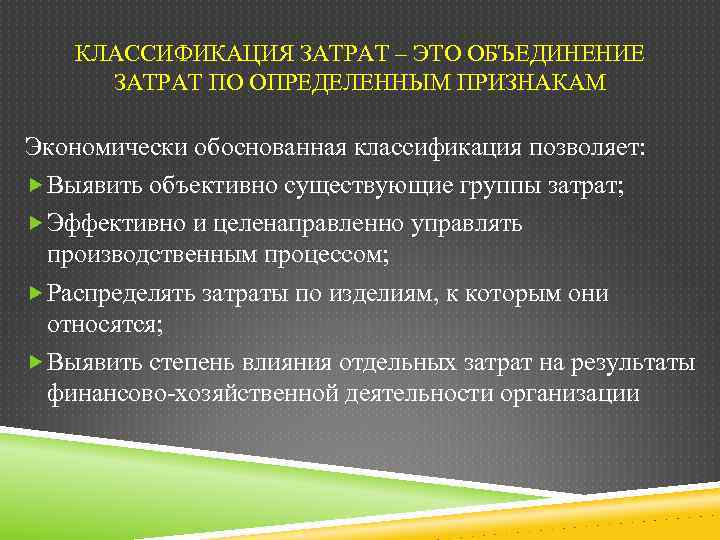 КЛАССИФИКАЦИЯ ЗАТРАТ – ЭТО ОБЪЕДИНЕНИЕ ЗАТРАТ ПО ОПРЕДЕЛЕННЫМ ПРИЗНАКАМ

Экономически обоснованная классификация позволяет:

Выявить объективно существующие группы затрат;

Эффективно и целенаправленно управлять производственным процессом;

Распределять затраты по изделиям, к которым они относятся;

Выявить степень влияния отдельных затрат на результаты финансово-хозяйственной деятельности организации